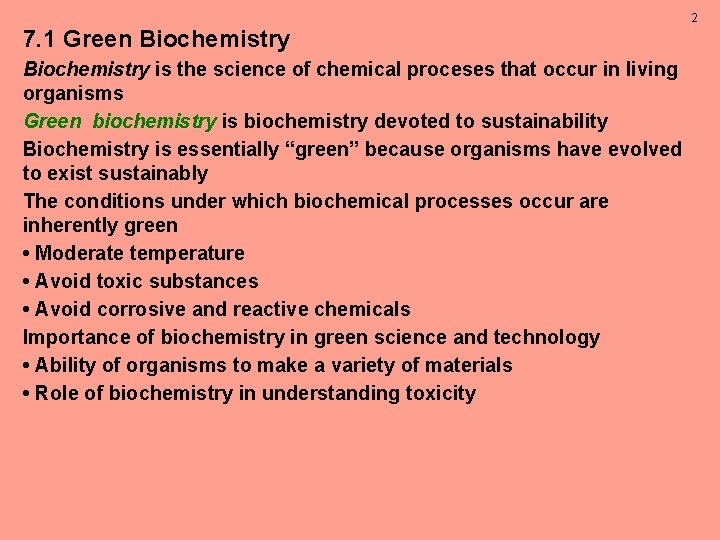 2

7.1 Green Biochemistry

Biochemistry is the science of chemical proceses that occur in living organisms

Green biochemistry is biochemistry devoted to sustainability

Biochemistry is essentially “green” because organisms have evolved to exist sustainably

The conditions under which biochemical processes occur are inherently green

• Moderate temperature

• Avoid toxic substances

• Avoid corrosive and reactive chemicals

Importance of biochemistry in green science and technology

• Ability of organisms to make a variety of materials

• Role of biochemistry in understanding toxicity